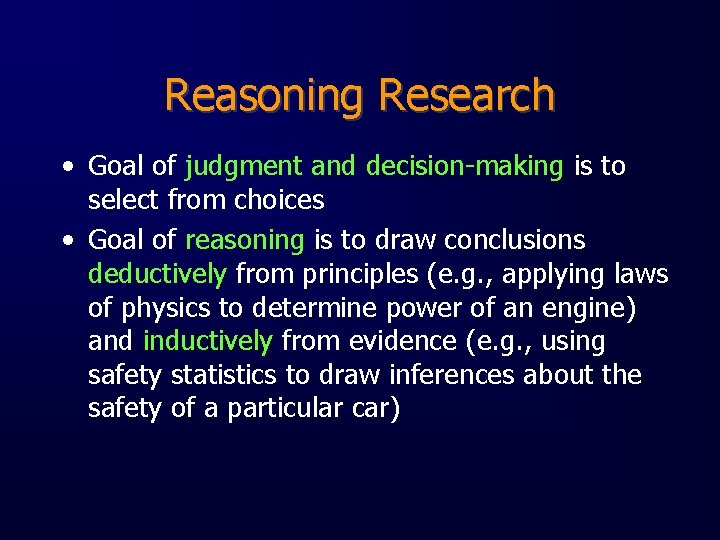 Reasoning Research

• Goal of judgment and decision-making is to select from choices

• Goal of reasoning is to draw conclusions deductively from principles (e.g., applying laws of physics to determine power of an engine) and inductively from evidence (e.g., using safety statistics to draw inferences about the safety of a particular car)